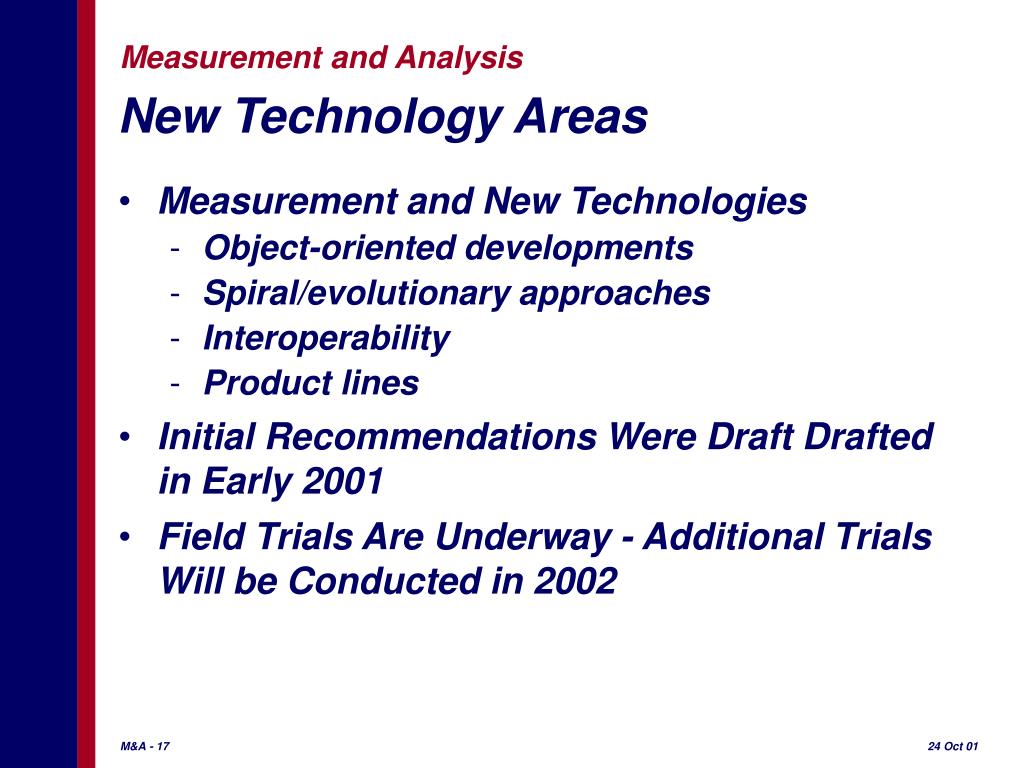 Measurement and Analysis

New Technology Areas

• Measurement and New Technologies
  - Object-oriented developments
  - Spiral/evolutionary approaches
  - Interoperability
  - Product lines
• Initial Recommendations Were Draft Drafted in Early 2001
• Field Trials Are Underway - Additional Trials Will be Conducted in 2002

M&A - 17

24 Oct 01